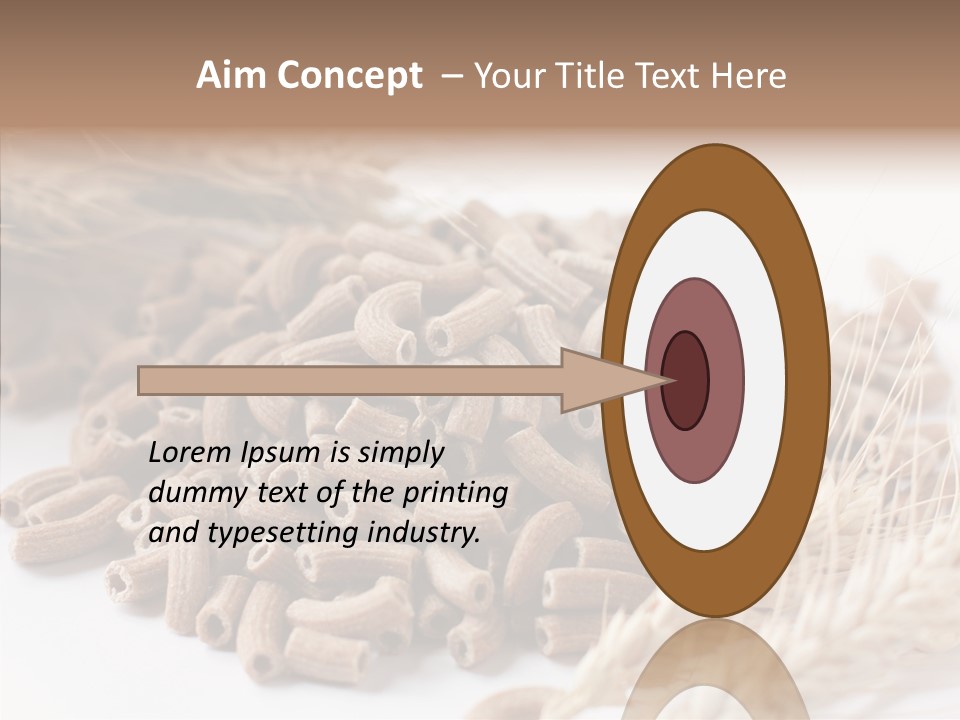 Aim Concept – Your Title Text Here

Lorem Ipsum is simply dummy text of the printing and typesetting industry.